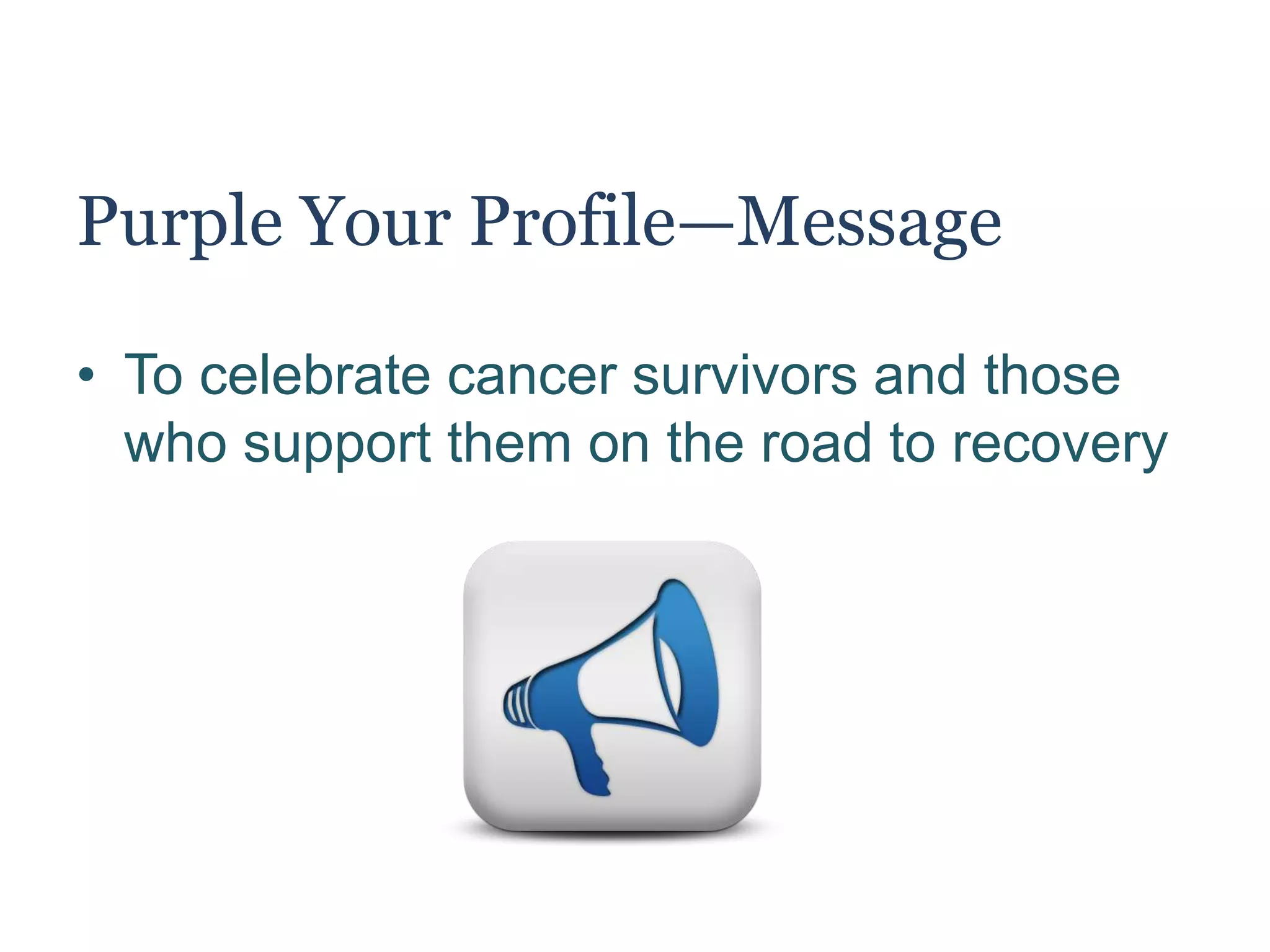 Purple Your Profile—Message

• To celebrate cancer survivors and those who support them on the road to recovery